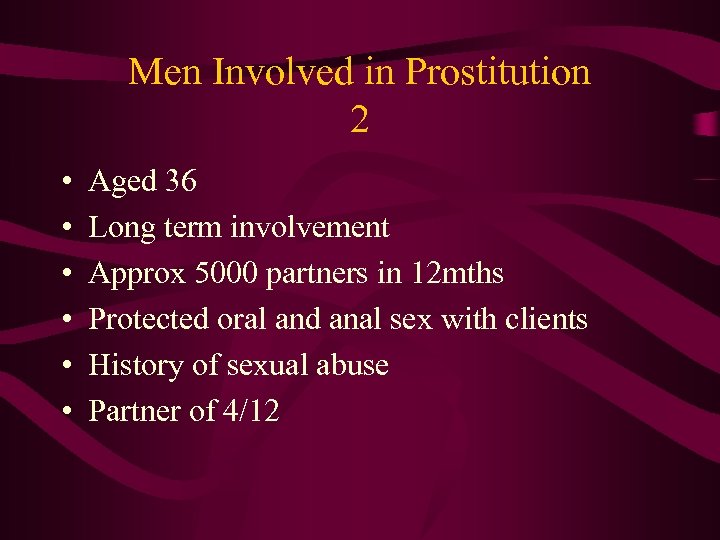 Men Involved in Prostitution 2

• Aged 36
• Long term involvement
• Approx 5000 partners in 12mths
• Protected oral and anal sex with clients
• History of sexual abuse
• Partner of 4/12